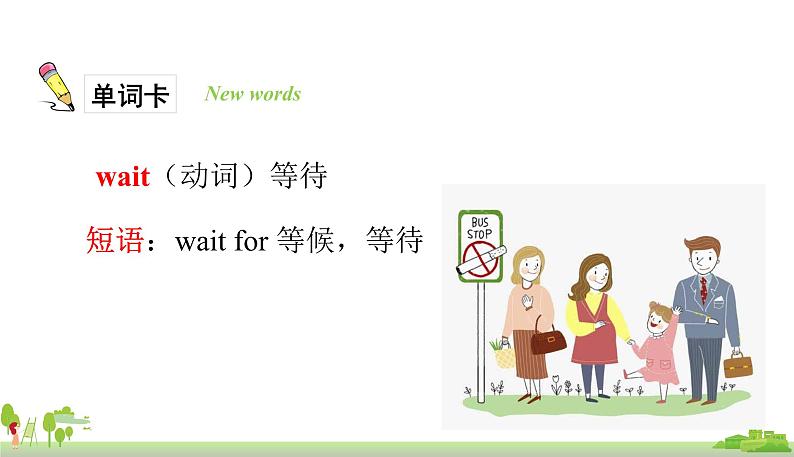 单词卡 New words

wait（动词）等待

短语：wait for 等候，等待

BUS STOP